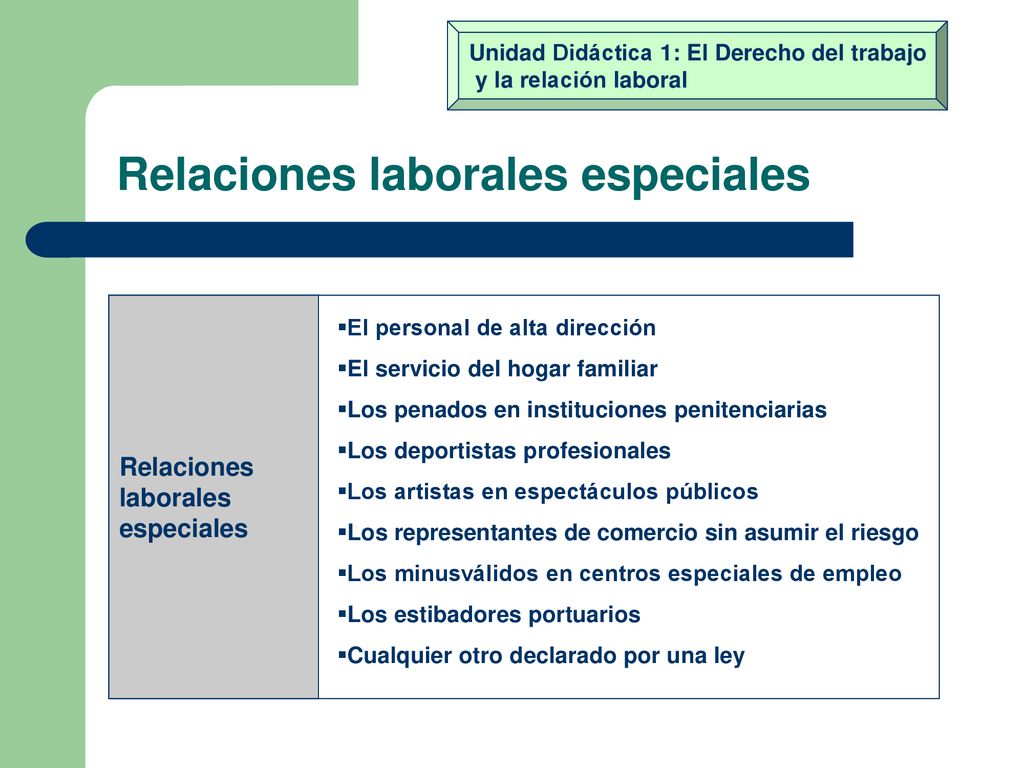 Unidad Didáctica 1: El Derecho del trabajo y la relación laboral

Relaciones laborales especiales

| Relaciones laborales especiales | ▪El personal de alta dirección<br>▪El servicio del hogar familiar<br>▪Los penados en instituciones penitenciarias<br>▪Los deportistas profesionales<br>▪Los artistas en espectáculos públicos<br>▪Los representantes de comercio sin asumir el riesgo<br>▪Los minusválidos en centros especiales de empleo<br>▪Los estibadores portuarios<br>▪Cualquier otro declarado por una ley |
|---|---|